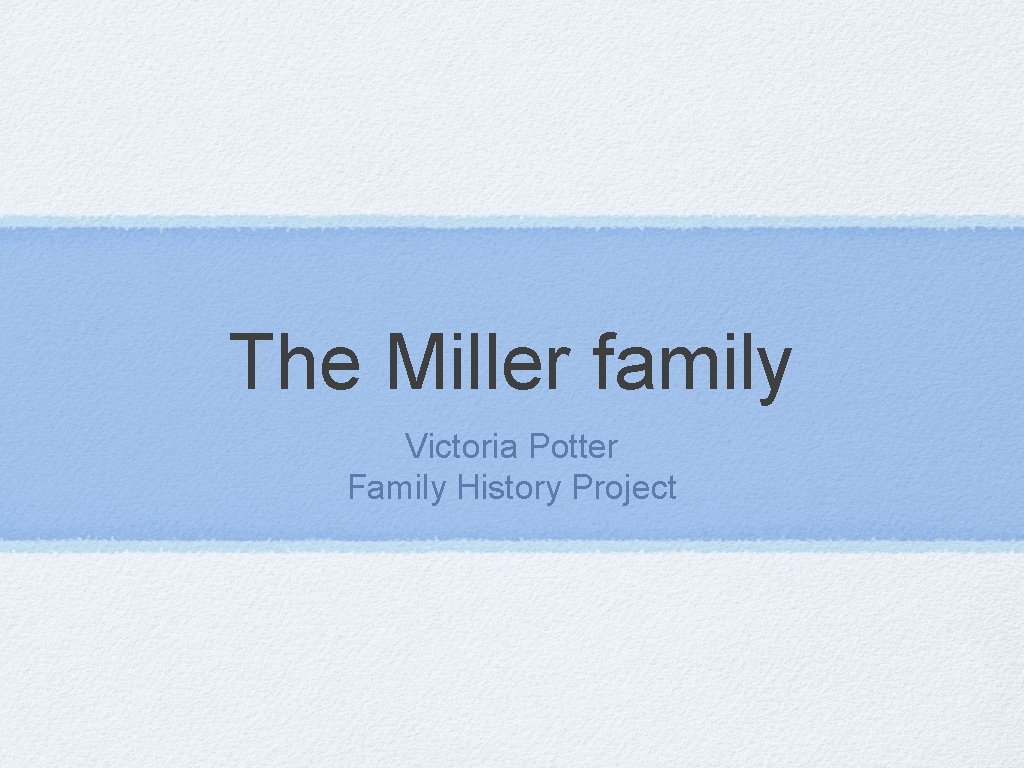 The Miller family

Victoria Potter
Family History Project